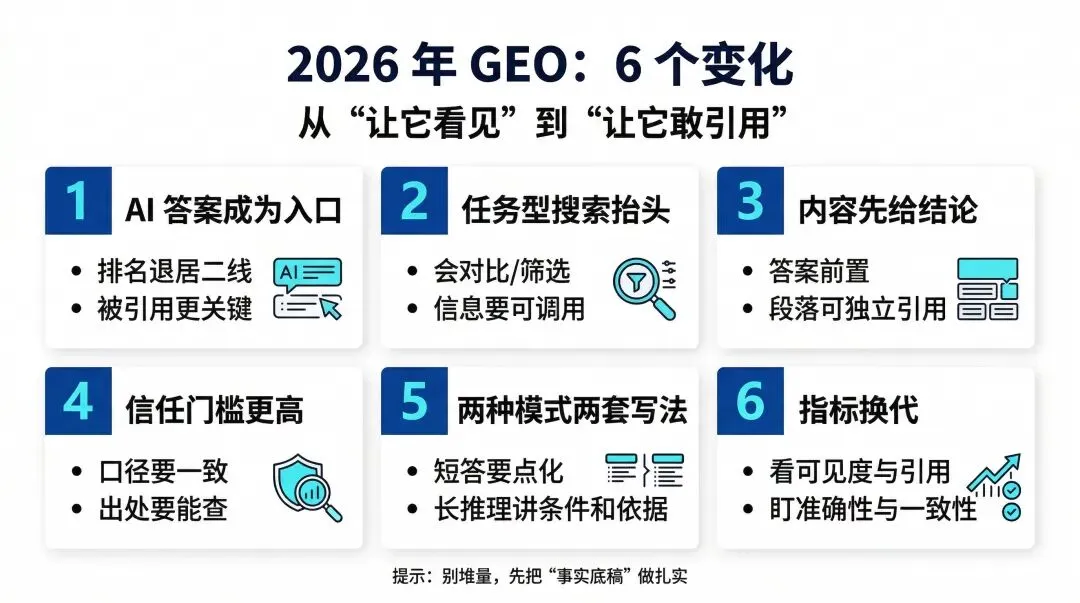 2026 年 GEO：6 个变化
从“让它看见”到“让它敢引用”

1 AI 答案成为入口
• 排名退居二线
• 被引用更关键
AI

2 任务型搜索抬头
• 会对比/筛选
• 信息要可调用

3 内容先给结论
• 答案前置
• 段落可独立引用

4 信任门槛更高
• 口径要一致
• 出处要能查

5 两种模式两套写法
• 短答要点化
• 长推理讲条件和依据

6 指标换代
• 看可见度与引用
• 盯准确性与一致性

提示：别堆量，先把“事实底稿”做扎实